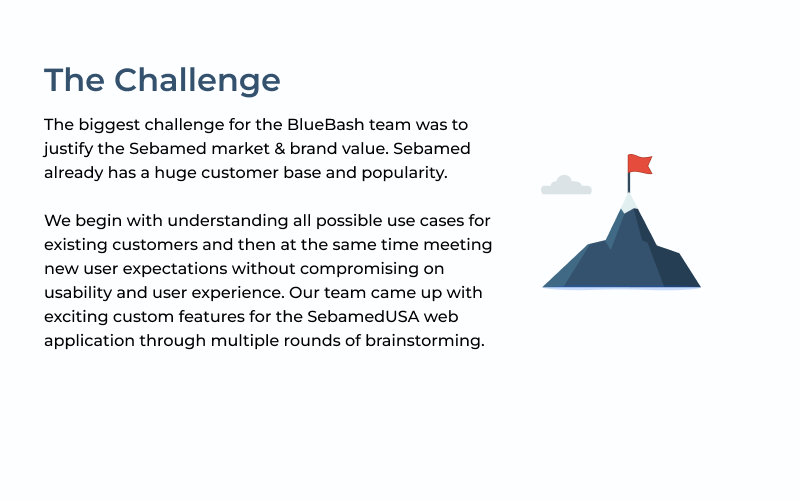 The Challenge

The biggest challenge for the BlueBash team was to justify the Sebamed market & brand value. Sebamed already has a huge customer base and popularity.

We begin with understanding all possible use cases for existing customers and then at the same time meeting new user expectations without compromising on usability and user experience. Our team came up with exciting custom features for the SebamedUSA web application through multiple rounds of brainstorming.